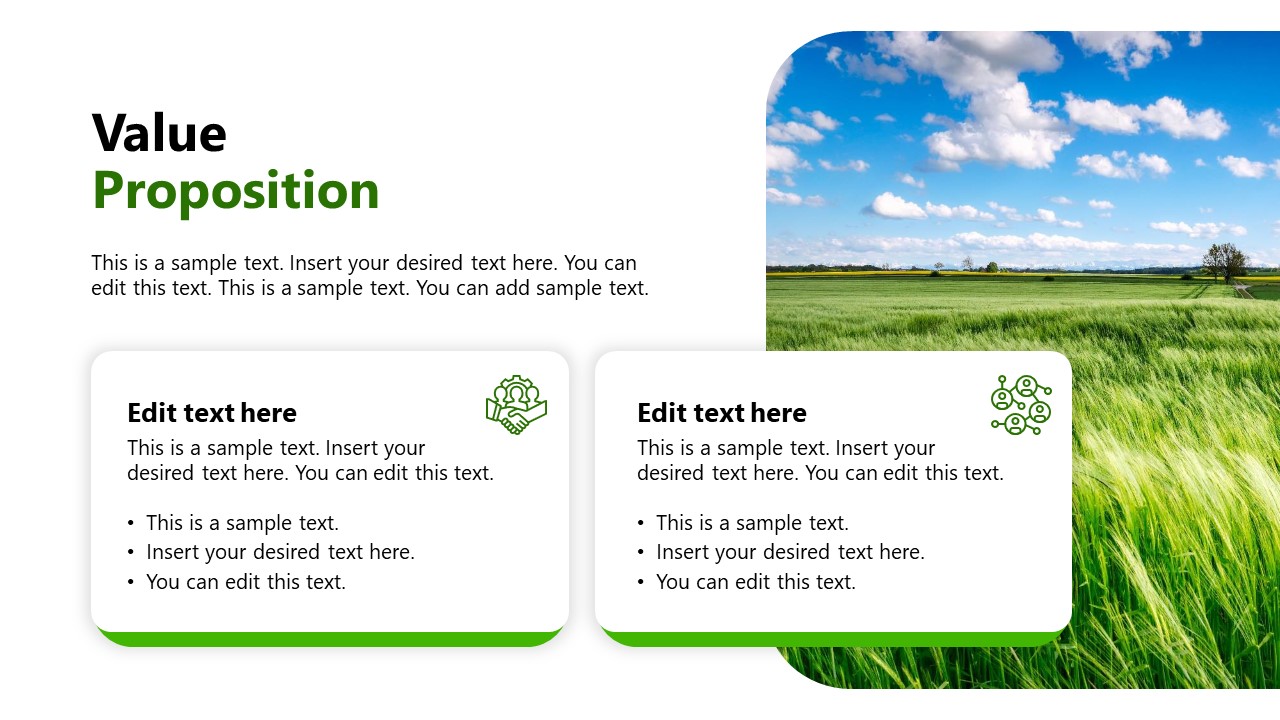 Value
Proposition

This is a sample text. Insert your desired text here. You can edit this text. This is a sample text. You can add sample text.

Edit text here
This is a sample text. Insert your desired text here. You can edit this text.

• This is a sample text.
• Insert your desired text here.
• You can edit this text.

Edit text here
This is a sample text. Insert your desired text here. You can edit this text.

• This is a sample text.
• Insert your desired text here.
• You can edit this text.